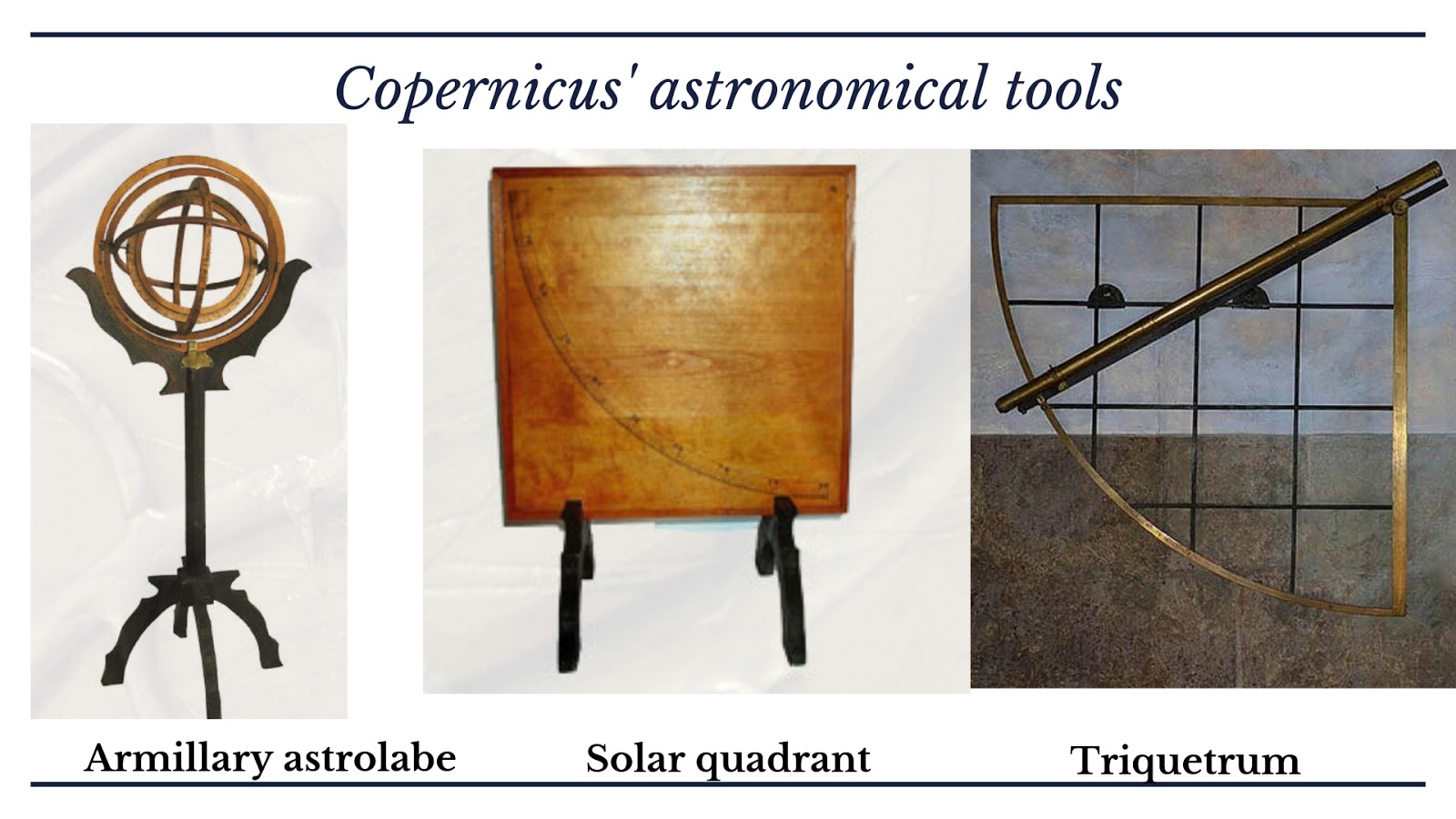 Copernicus' astronomical tools

Armillary astrolabe

Solar quadrant

Triquetrum